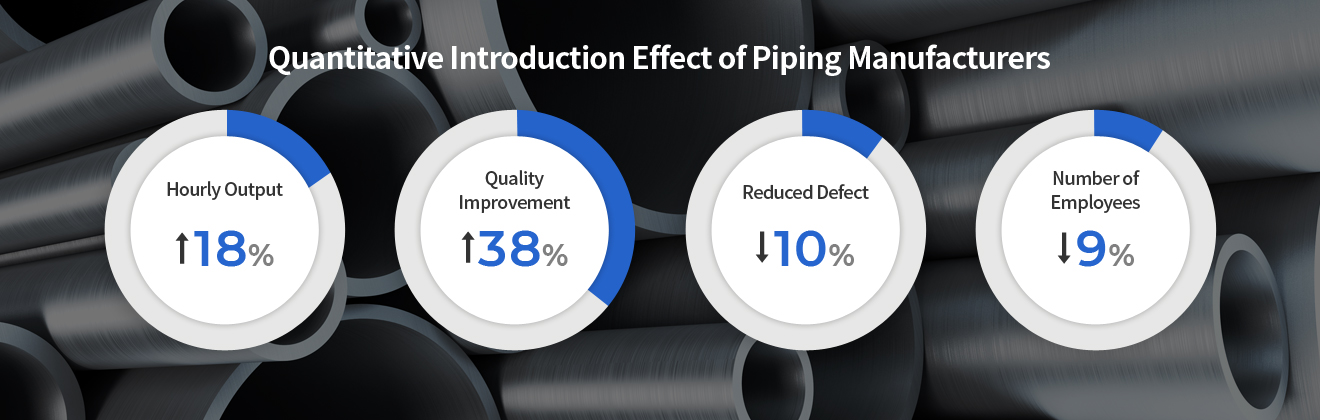 Quantitative Introduction Effect of Piping Manufacturers

Hourly Output

↑18%

Quality Improvement

↑38%

Reduced Defect

↓10%

Number of Employees

↓9%